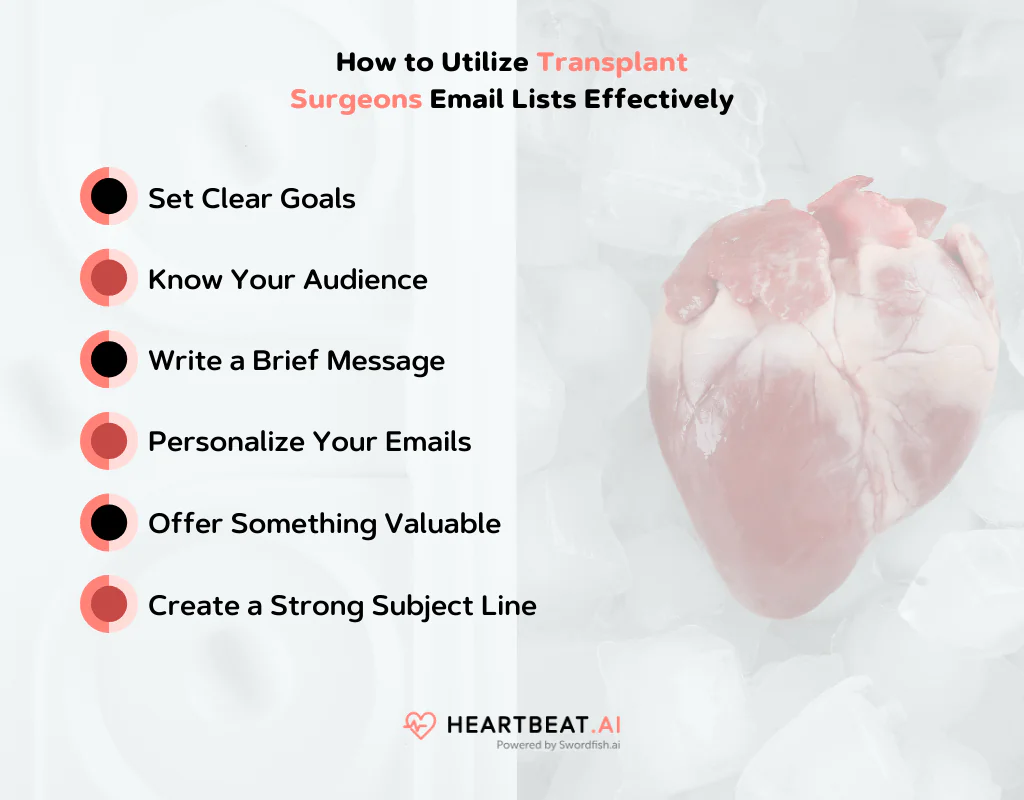 How to Utilize Transplant Surgeons Email Lists Effectively

Set Clear Goals

Know Your Audience

Write a Brief Message

Personalize Your Emails

Offer Something Valuable

Create a Strong Subject Line

HEARTBEAT.AI
Powered by Swordfish.ai